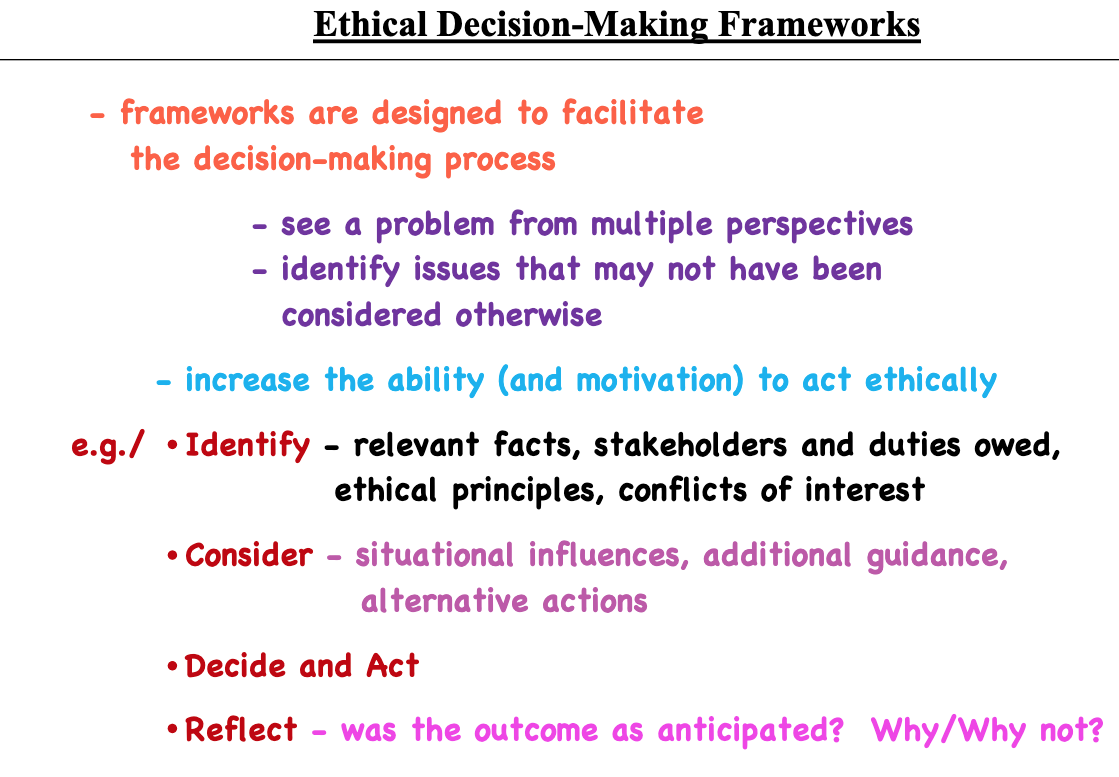 Ethical Decision-Making Frameworks

- frameworks are designed to facilitate the decision-making process

- see a problem from multiple perspectives
- identify issues that may not have been considered otherwise

- increase the ability (and motivation) to act ethically

e.g./ • Identify - relevant facts, stakeholders and duties owed, ethical principles, conflicts of interest

• Consider - situational influences, additional guidance, alternative actions

• Decide and Act

• Reflect - was the outcome as anticipated? Why/Why not?